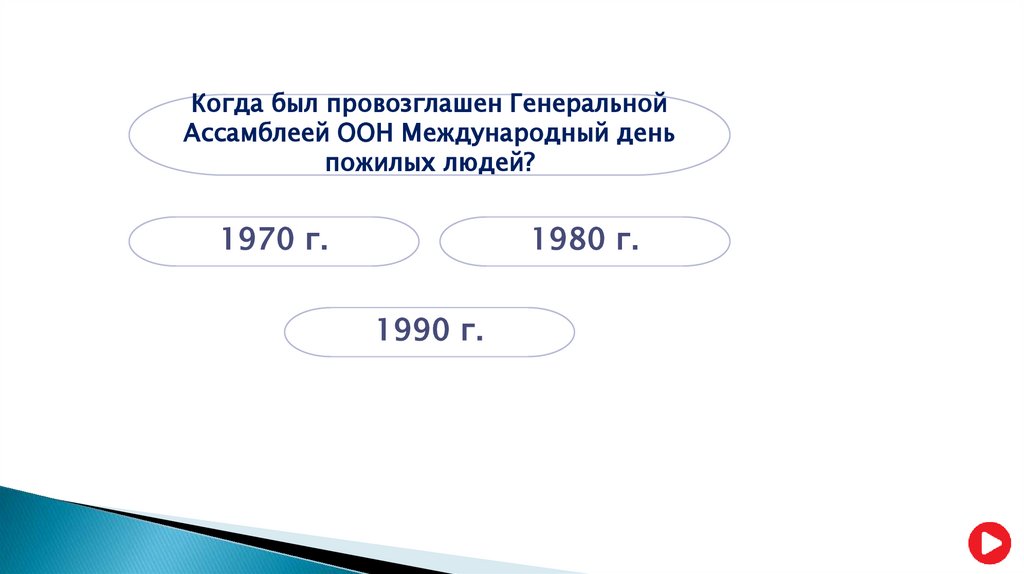 Когда был провозглашен Генеральной Ассамблеей ООН Международный день пожилых людей?

1970 г.

1980 г.

1990 г.